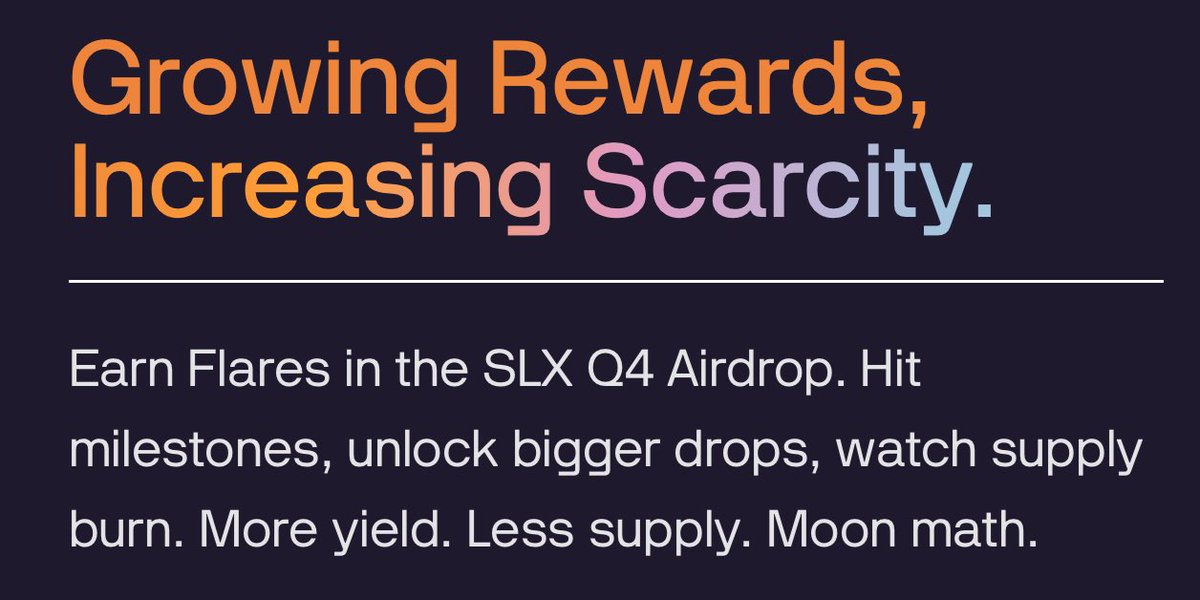 Growing Rewards, Increasing Scarcity.

Earn Flares in the SLX Q4 Airdrop. Hit milestones, unlock bigger drops, watch supply burn. More yield. Less supply. Moon math.